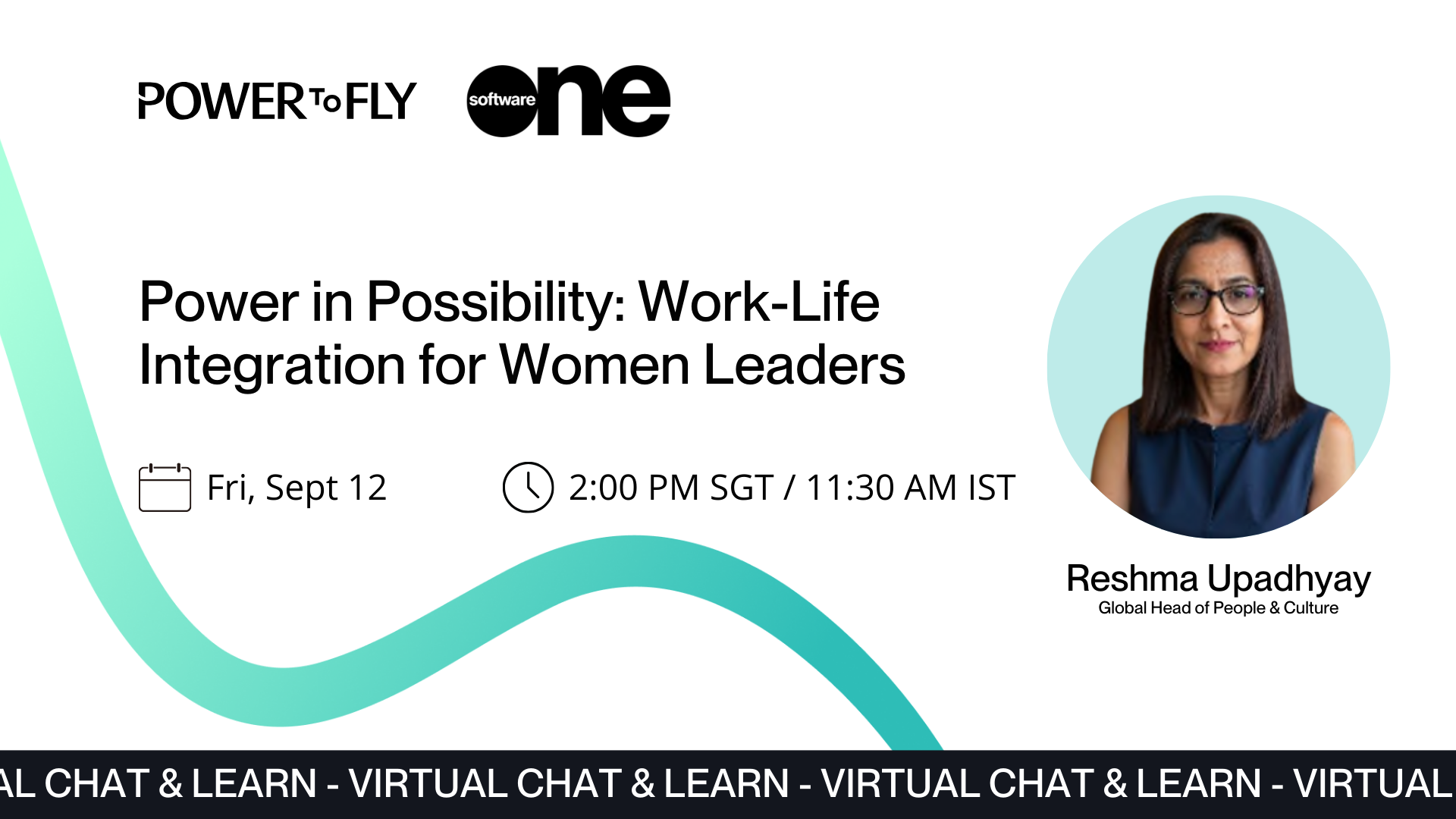 POWER To FLY

software one

Power in Possibility: Work-Life Integration for Women Leaders

Fri, Sept 12

2:00 PM SGT / 11:30 AM IST

Reshma Upadhyay
Global Head of People & Culture

AL CHAT & LEARN - VIRTUAL CHAT & LEARN - VIRTUAL CHAT & LEARN - VIRTUAL